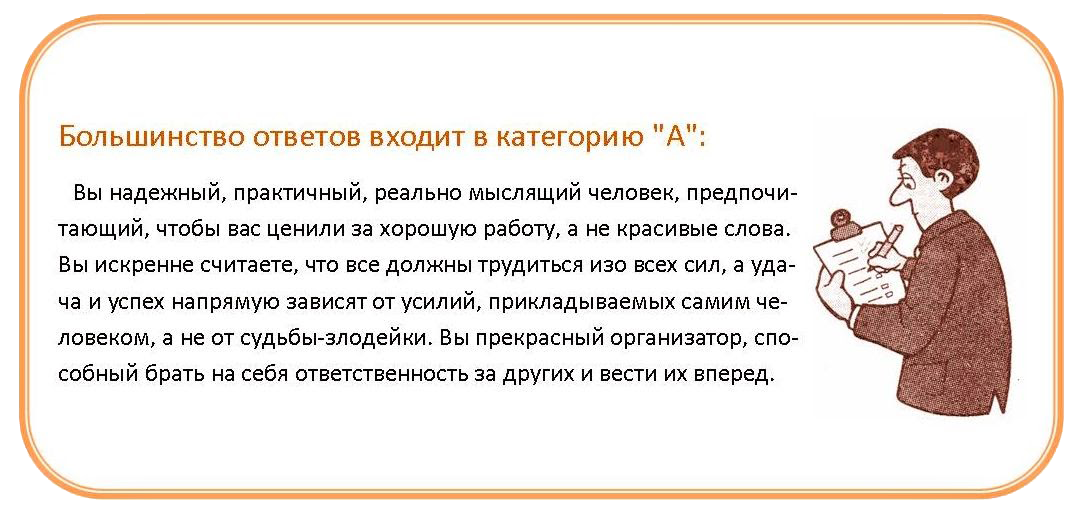 Большинство ответов входит в категорию "А":

Вы надежный, практичный, реально мыслящий человек, предпочитающий, чтобы вас ценили за хорошую работу, а не красивые слова. Вы искренне считаете, что все должны трудиться изо всех сил, а удача и успех напрямую зависят от усилий, прикладываемых самим человеком, а не от судьбы-злодейки. Вы прекрасный организатор, способный брать на себя ответственность за других и вести их вперед.